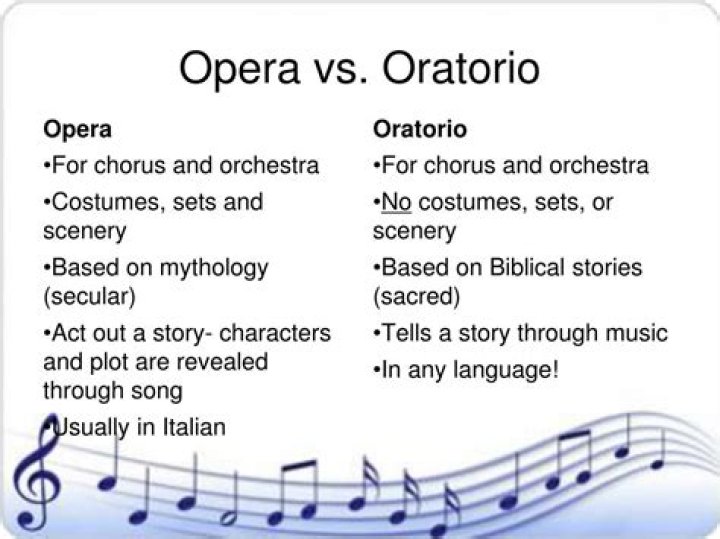 Opera vs. Oratorio

Opera

• For chorus and orchestra

• Costumes, sets and scenery

• Based on mythology (secular)

• Act out a story- characters and plot are revealed through song

• Usually in Italian

Oratorio

• For chorus and orchestra

• No costumes, sets, or scenery

• Based on Biblical stories (sacred)

• Tells a story through music

• In any language!